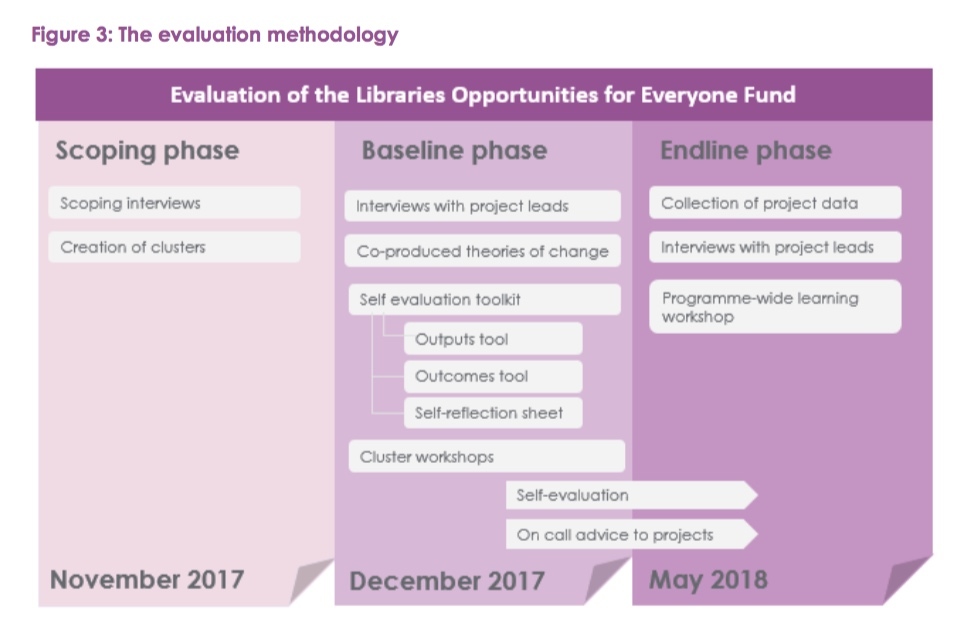 Figure 3: The evaluation methodology

Evaluation of the Libraries Opportunities for Everyone Fund

Scoping phase

Scoping interviews

Creation of clusters

November 2017

Baseline phase

Interviews with project leads

Co-produced theories of change

Self evaluation toolkit

Outputs tool

Outcomes tool

Self-reflection sheet

Cluster workshops

Self-evaluation

On call advice to projects

December 2017

Endline phase

Collection of project data

Interviews with project leads

Programme-wide learning workshop

May 2018